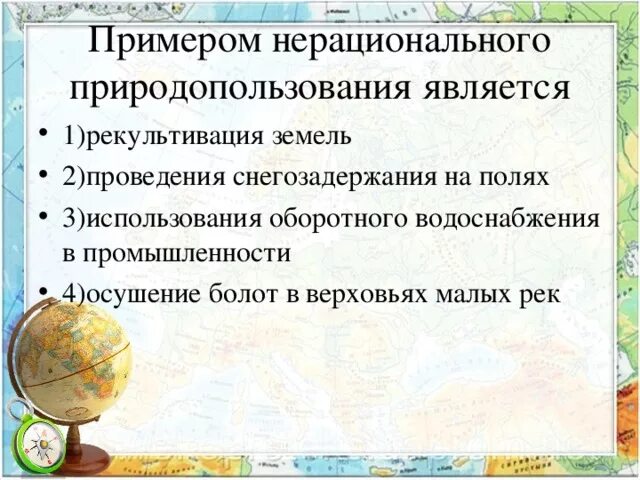 Примером нерационального природопользования является

• 1)рекультивация земель
• 2)проведения снегозадержания на полях
• 3)использования оборотного водоснабжения в промышленности
• 4)осушение болот в верховьях малых рек